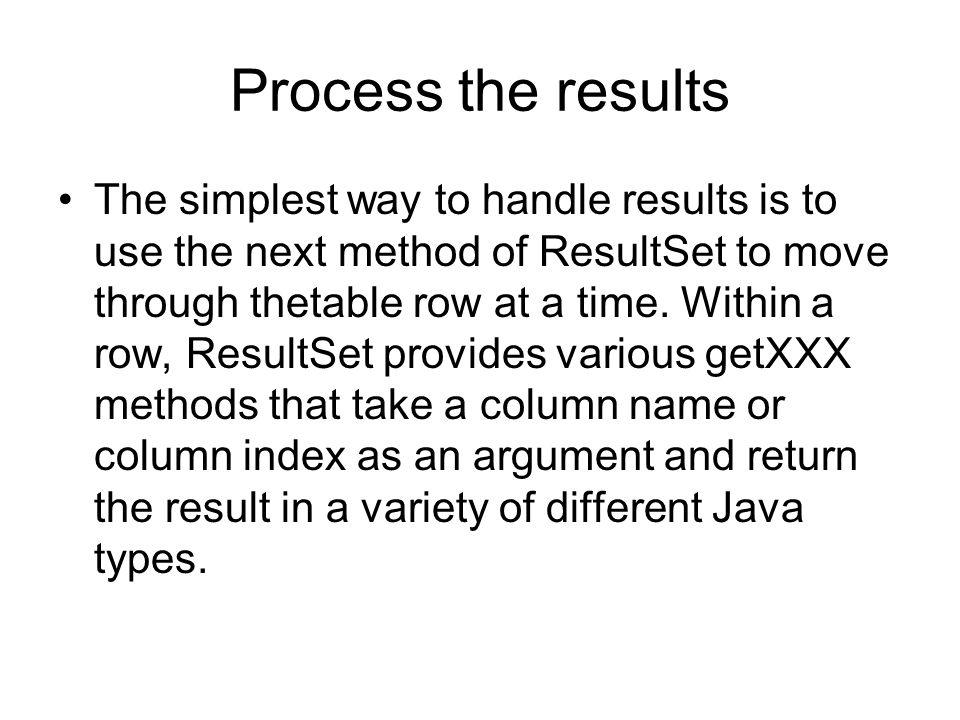 Process the results

• The simplest way to handle results is to use the next method of ResultSet to move through thetable row at a time. Within a row, ResultSet provides various getXXX methods that take a column name or column index as an argument and return the result in a variety of different Java types.